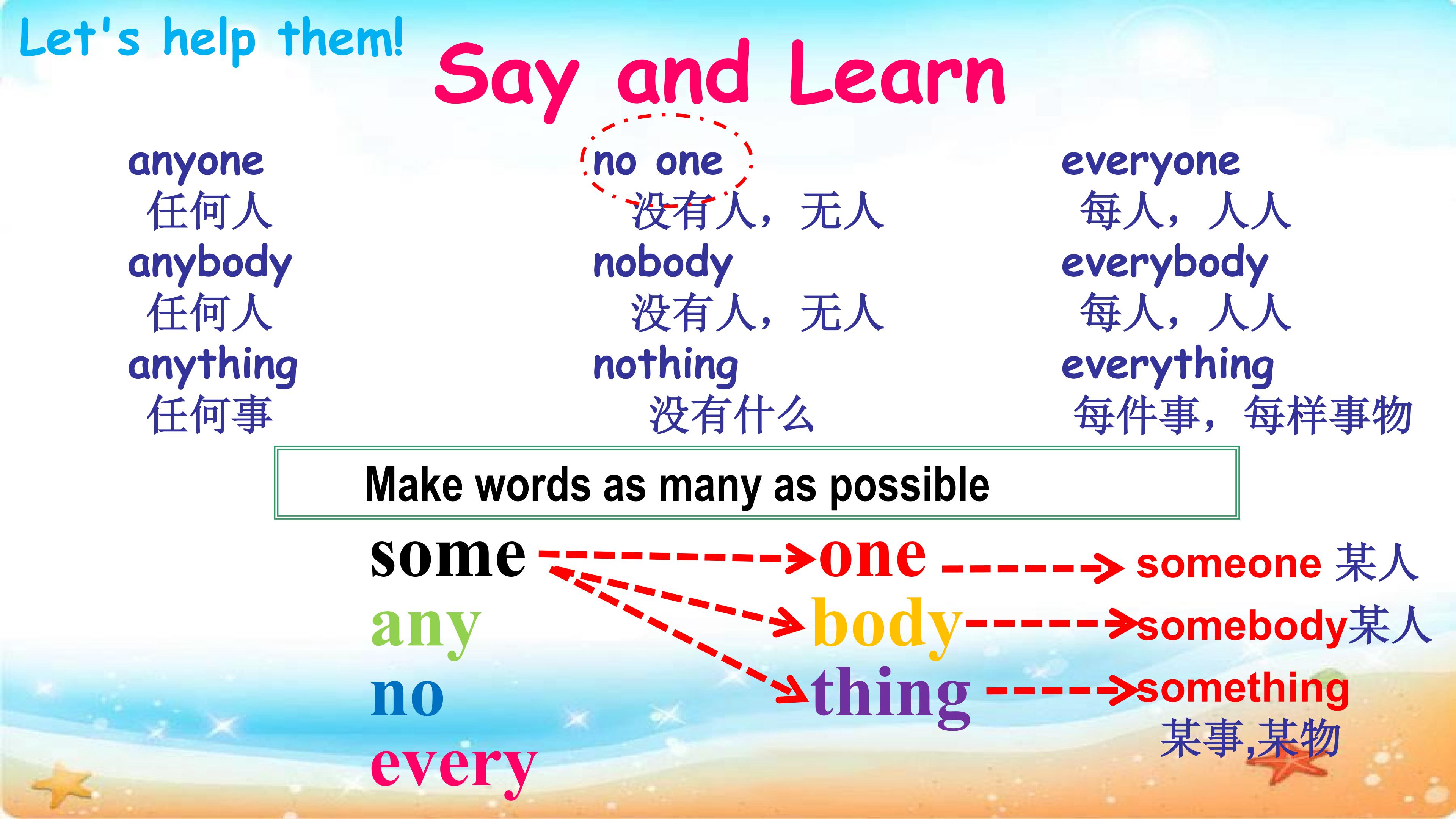 Let's help them!

Say and Learn

anyone
任何人
anybody
任何人
anything
任何事

no one
没有人，无人
nobody
没有人，无人
nothing
没有什么

everyone
每人，人人
everybody
每人，人人
everything
每件事，每样事物

Make words as many as possible

some
any
no
every

one
body
thing

someone 某人
somebody某人
something
某事,某物